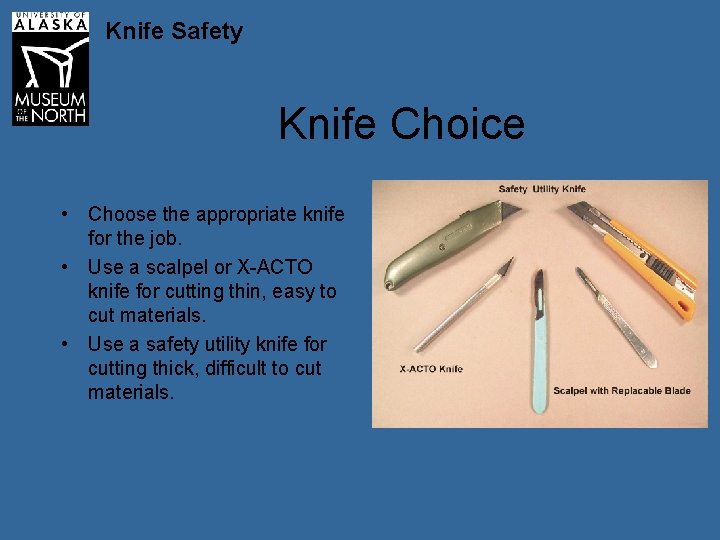 UNIVERSITY OF ALASKA
MUSEUM OF THE NORTH

Knife Safety

Knife Choice

• Choose the appropriate knife for the job.
• Use a scalpel or X-ACTO knife for cutting thin, easy to cut materials.
• Use a safety utility knife for cutting thick, difficult to cut materials.

Safety Utility Knife
X-ACTO Knife
Scalpel with Replacable Blade